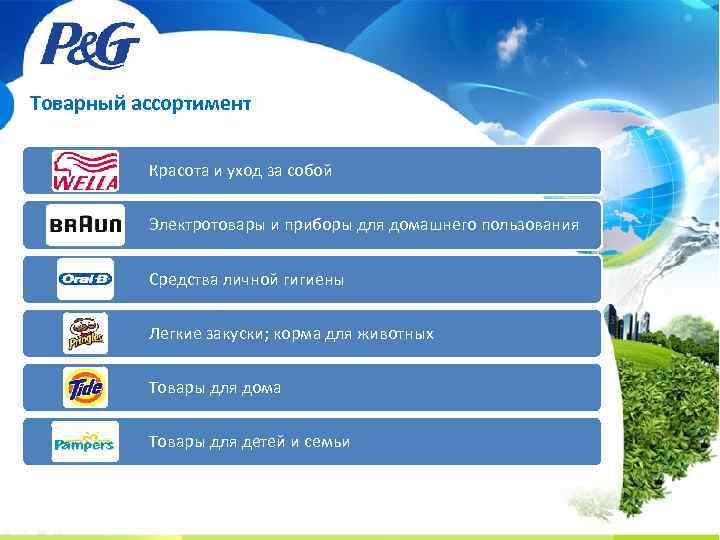 P&G

Товарный ассортимент

WELLA Красота и уход за собой

BRAUN Электротовары и приборы для домашнего пользования

Oral-B Средства личной гигиены

Pringles Легкие закуски; корма для животных

Tide Товары для дома

Pampers Товары для детей и семьи